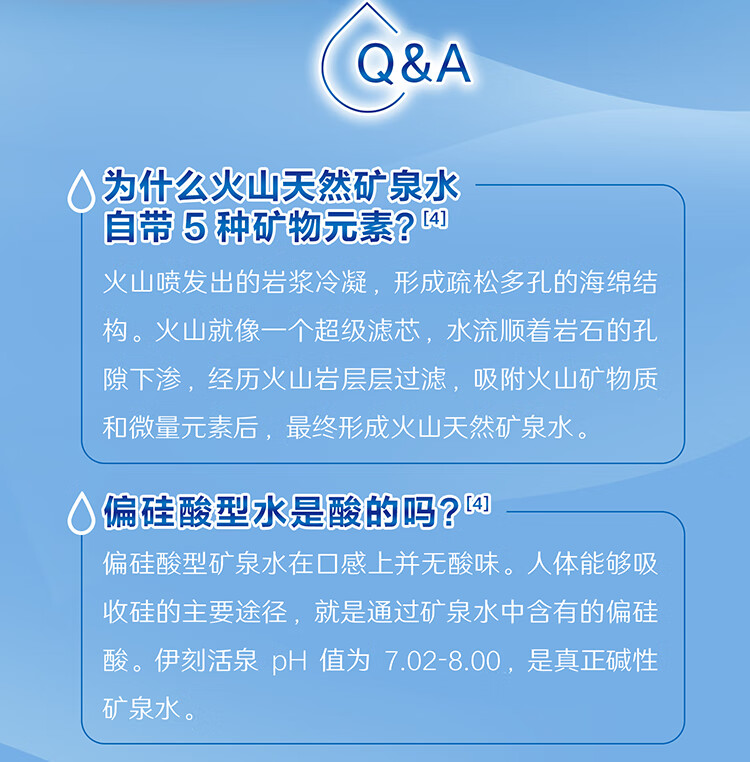 Q&A

为什么火山天然矿泉水自带 5 种矿物元素？[4]

火山喷发出的岩浆冷凝，形成疏松多孔的海绵结构。火山就像一个超级滤芯，水流顺着岩石的孔隙下渗，经历火山岩层层过滤，吸附火山矿物质和微量元素后，最终形成火山天然矿泉水。

偏硅酸型水是酸的吗？[4]

偏硅酸型矿泉水在口感上并无酸味。人体能够吸收硅的主要途径，就是通过矿泉水中含有的偏硅酸。伊刻活泉 pH 值为 7.02-8.00，是真正碱性矿泉水。